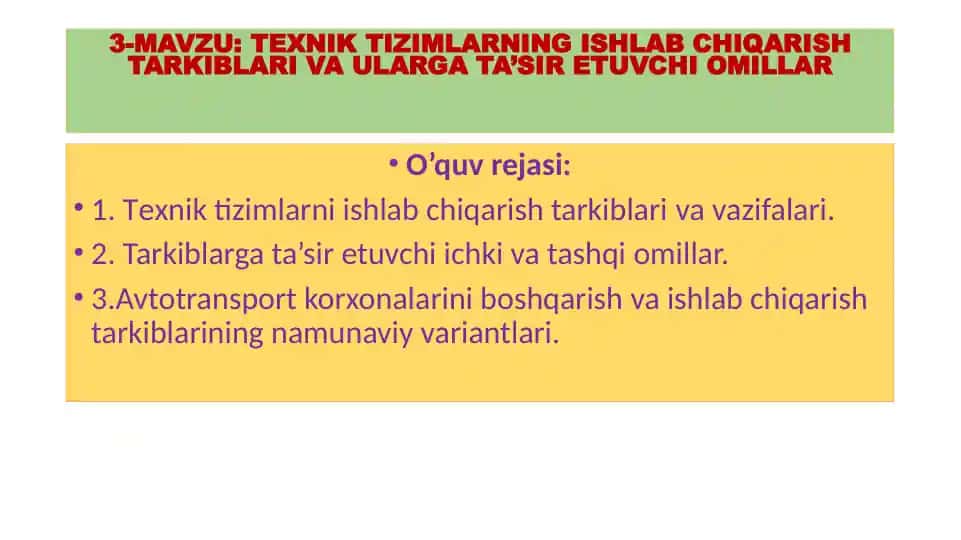 3-MAVZU: TEXNIK TIZIMLARNING ISHLAB CHIQARISH TARKIBLARI VA ULARGA TA’SIR ETUVCHI OMILLAR

• O’quv rejasi:

• 1. Texnik tizimlarni ishlab chiqarish tarkiblari va vazifalari.

• 2. Tarkiblarga ta’sir etuvchi ichki va tashqi omillar.

• 3.Avtotransport korxonalarini boshqarish va ishlab chiqarish tarkiblarining namunaviy variantlari.